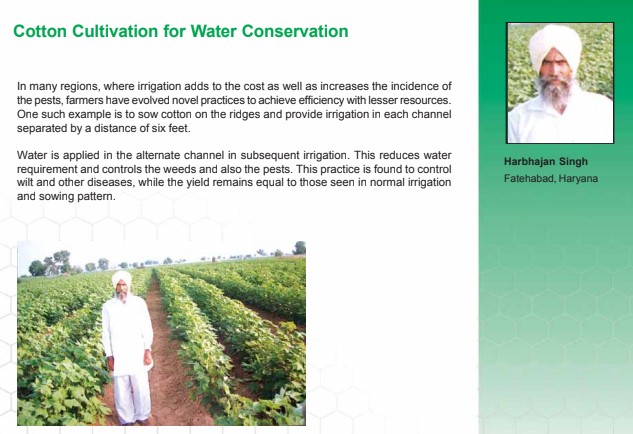 Cotton Cultivation for Water Conservation

In many regions, where irrigation adds to the cost as well as increases the incidence of the pests, farmers have evolved novel practices to achieve efficiency with lesser resources. One such example is to sow cotton on the ridges and provide irrigation in each channel separated by a distance of six feet.

Water is applied in the alternate channel in subsequent irrigation. This reduces water requirement and controls the weeds and also the pests. This practice is found to control wilt and other diseases, while the yield remains equal to those seen in normal irrigation and sowing pattern.

Harbhajan Singh
Fatehabad, Haryana